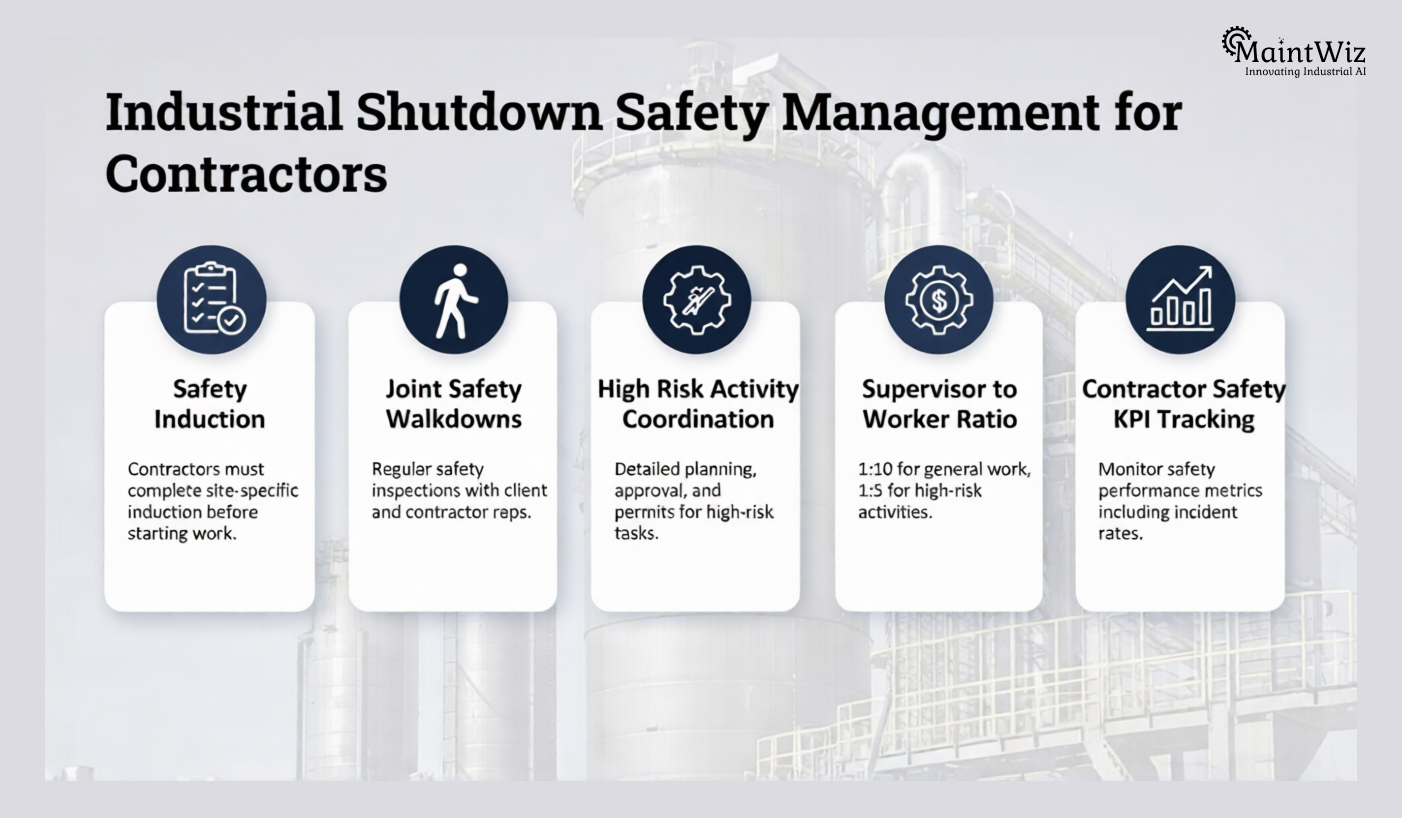 MaintWiz
Innovating Industrial AI

Industrial Shutdown Safety Management for Contractors

Safety Induction

Contractors must complete site-specific induction before starting work.

Joint Safety Walkdowns

Regular safety inspections with client and contractor reps.

High Risk Activity Coordination

Detailed planning, approval, and permits for high-risk tasks.

Supervisor to Worker Ratio

1:10 for general work, 1:S for high-risk activities.

Contractor Safety KPI Tracking

Monitor safety performance metrics including incident rates.